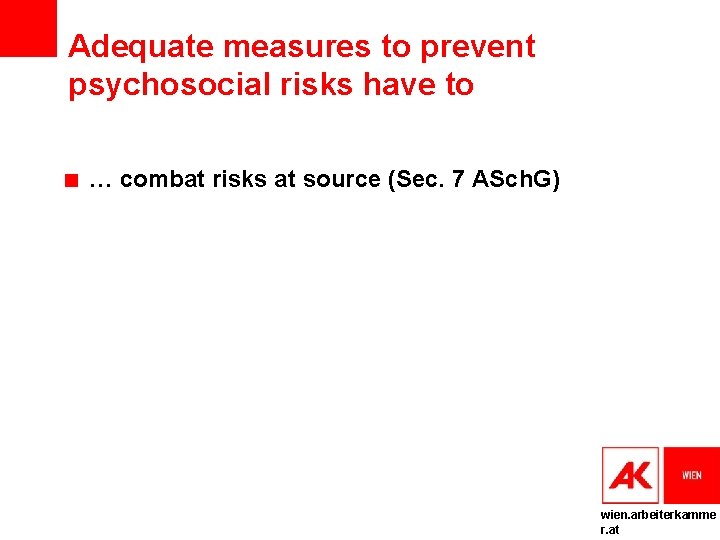 Adequate measures to prevent psychosocial risks have to

… combat risks at source (Sec. 7 ASchG)

AK WIEN

wien.arbeiterkammer.at